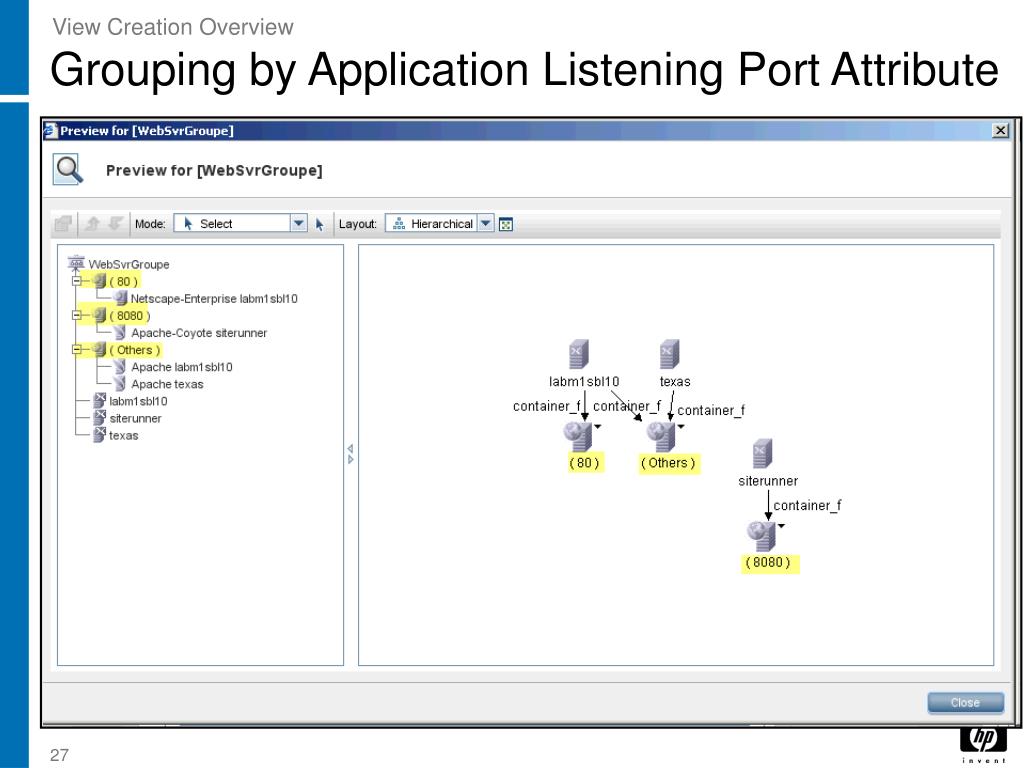 View Creation Overview

Grouping by Application Listening Port Attribute

Preview for [WebSvrGroupe]

Preview for [WebSvrGroupe]

Mode: Select Layout: Hierarchical

WebSvrGroupe
( 80 )
Netscape-Enterprise labm1sbl10
( 8080 )
Apache-Coyote siterunner
( Others )
Apache labm1sbl10
Apache texas
labm1sbl10
siterunner
texas

labm1sbl10
texas
container_f
container_f
container_f
( 80 )
( Others )
siterunner
container_f
( 8080 )

Close

27

hp
invent